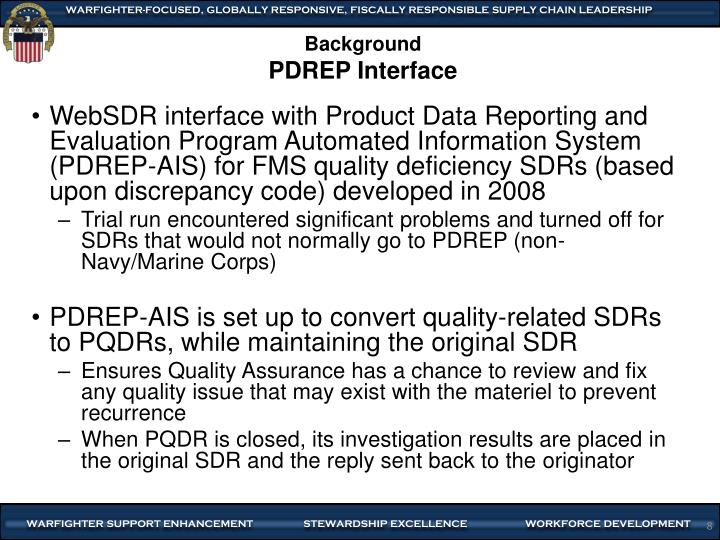 WARFIGHTER-FOCUSED, GLOBALLY RESPONSIVE, FISCALLY RESPONSIBLE SUPPLY CHAIN LEADERSHIP

Background
PDREP Interface

• WebSDR interface with Product Data Reporting and Evaluation Program Automated Information System (PDREP-AIS) for FMS quality deficiency SDRs (based upon discrepancy code) developed in 2008
– Trial run encountered significant problems and turned off for SDRs that would not normally go to PDREP (non-Navy/Marine Corps)

• PDREP-AIS is set up to convert quality-related SDRs to PQDRs, while maintaining the original SDR
– Ensures Quality Assurance has a chance to review and fix any quality issue that may exist with the materiel to prevent recurrence
– When PQDR is closed, its investigation results are placed in the original SDR and the reply sent back to the originator

WARFIGHTER SUPPORT ENHANCEMENT STEWARDSHIP EXCELLENCE WORKFORCE DEVELOPMENT 8